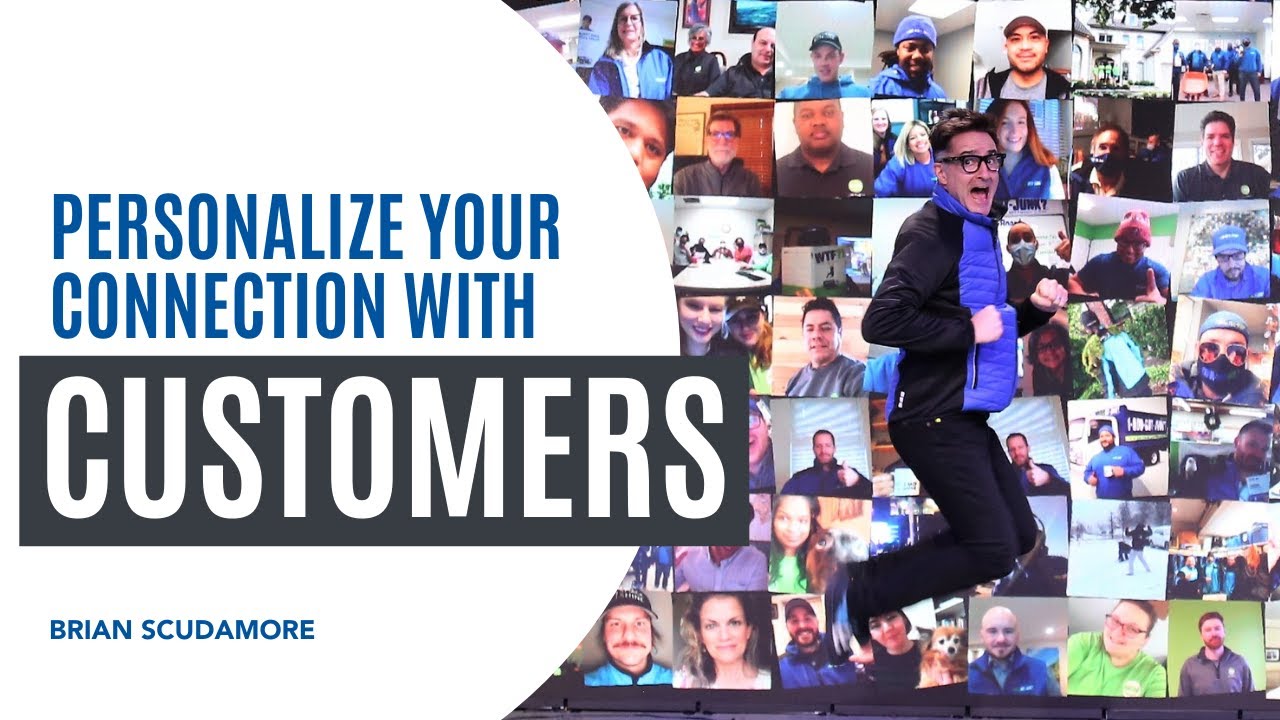 PERSONALIZE YOUR CONNECTION WITH

CUSTOMERS

BRIAN SCUDAMORE